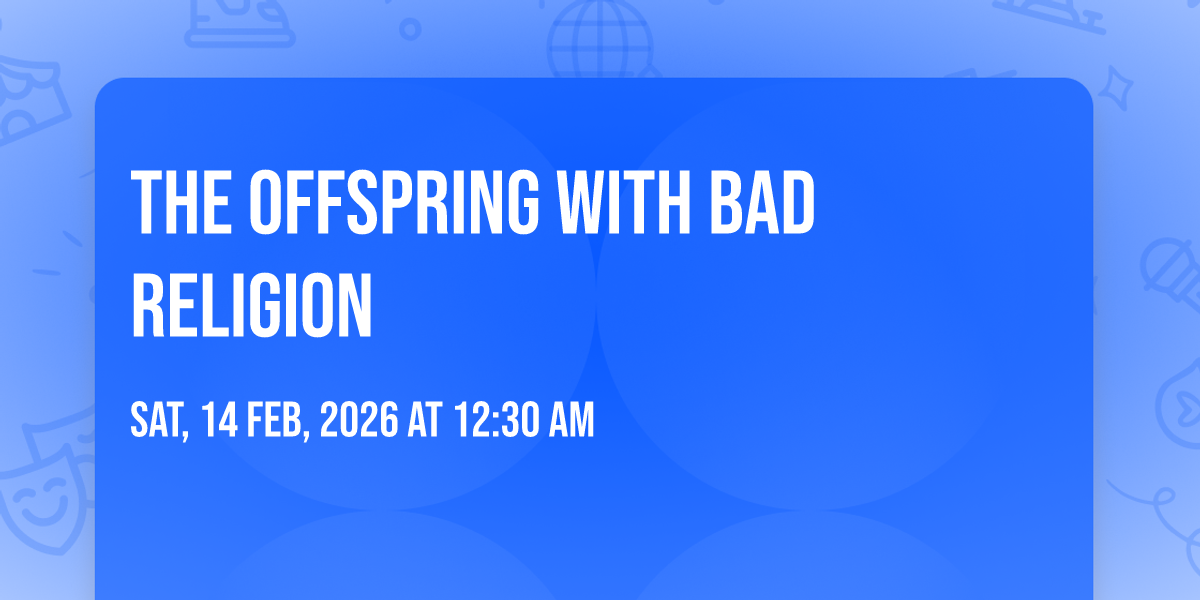 THE OFFSPRING WITH BAD RELIGION

SAT, 14 FEB, 2026 AT 12:30 AM